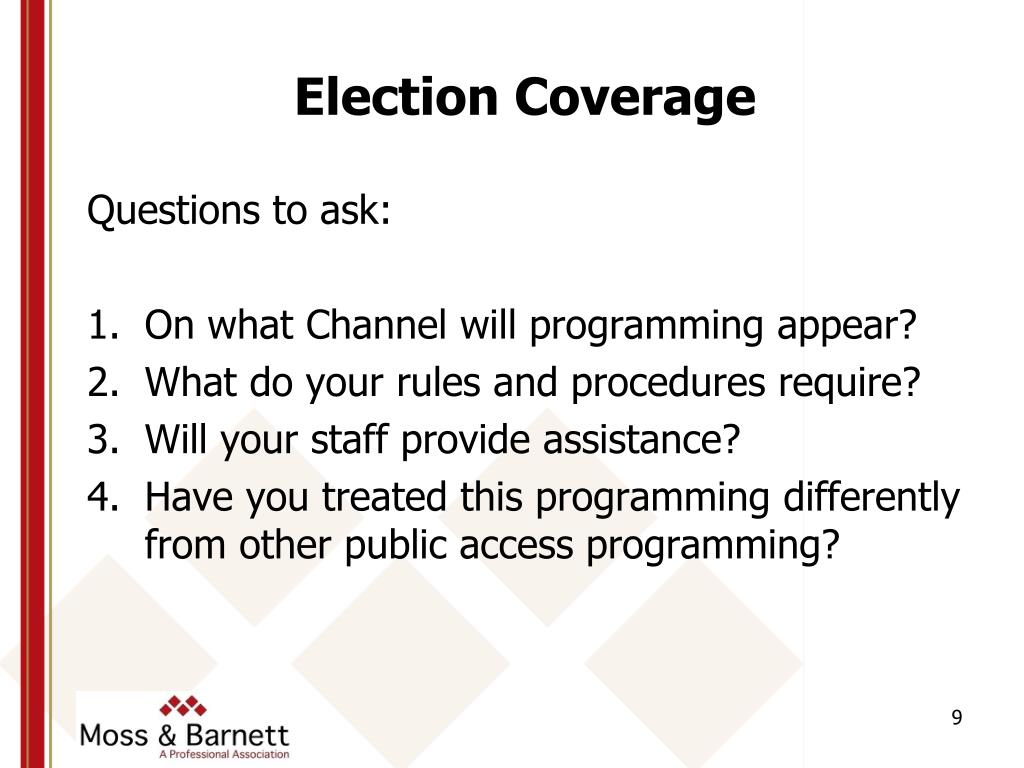 Election Coverage

Questions to ask:

1. On what Channel will programming appear?
2. What do your rules and procedures require?
3. Will your staff provide assistance?
4. Have you treated this programming differently from other public access programming?

Moss & Barnett
A Professional Association

9